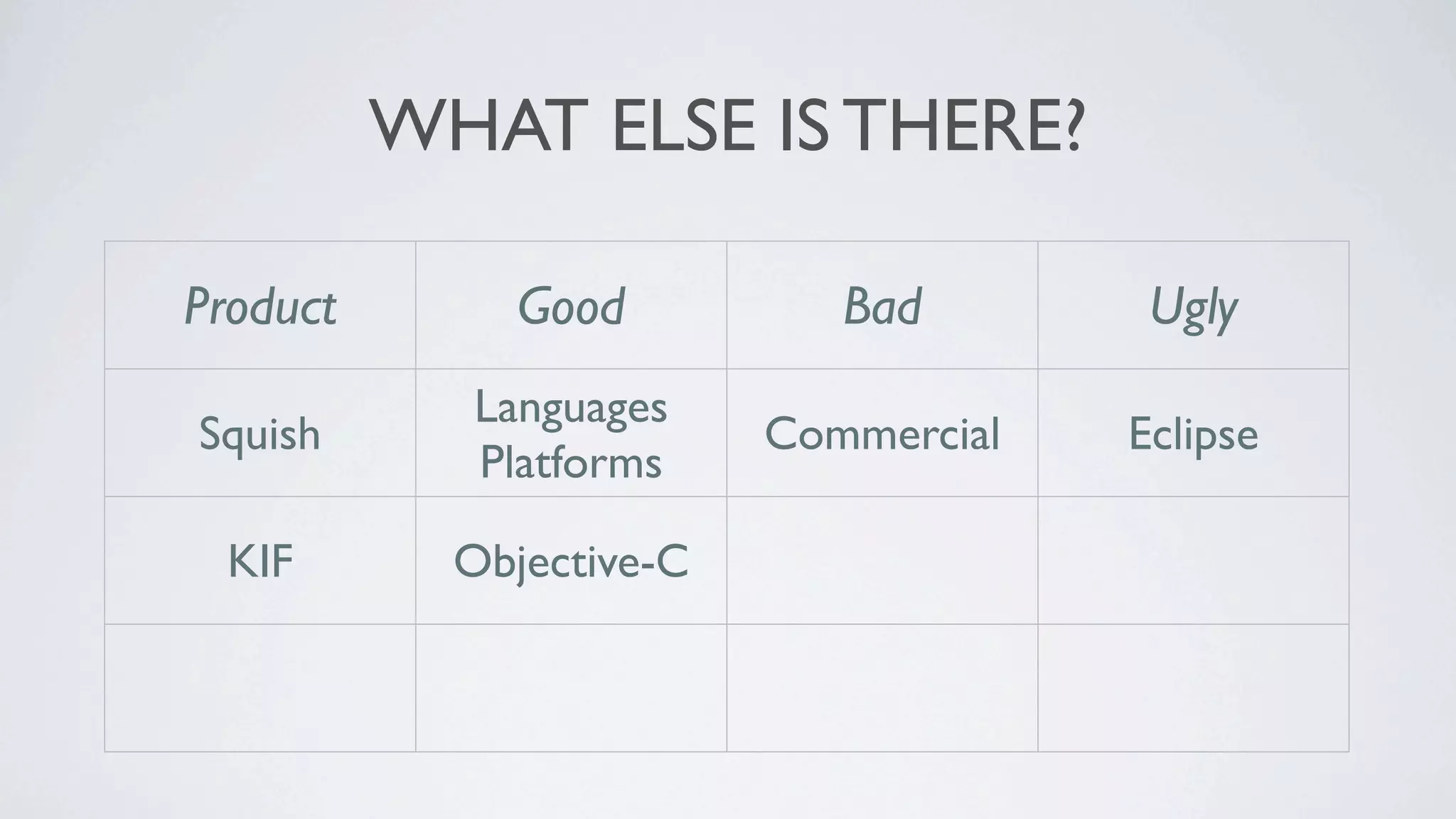 WHAT ELSE IS THERE?

| Product | Good | Bad | Ugly |
|---|---|---|---|
| Squish | Languages Platforms | Commercial | Eclipse |
| KIF | Objective-C | | |
| | | | |